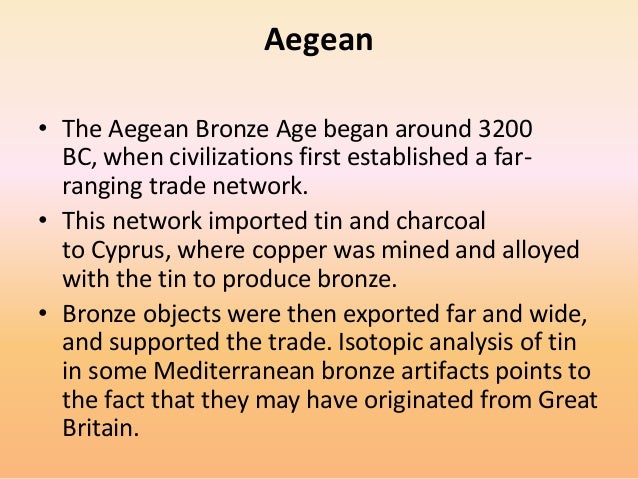 Aegean

• The Aegean Bronze Age began around 3200 BC, when civilizations first established a far-ranging trade network.
• This network imported tin and charcoal to Cyprus, where copper was mined and alloyed with the tin to produce bronze.
• Bronze objects were then exported far and wide, and supported the trade. Isotopic analysis of tin in some Mediterranean bronze artifacts points to the fact that they may have originated from Great Britain.